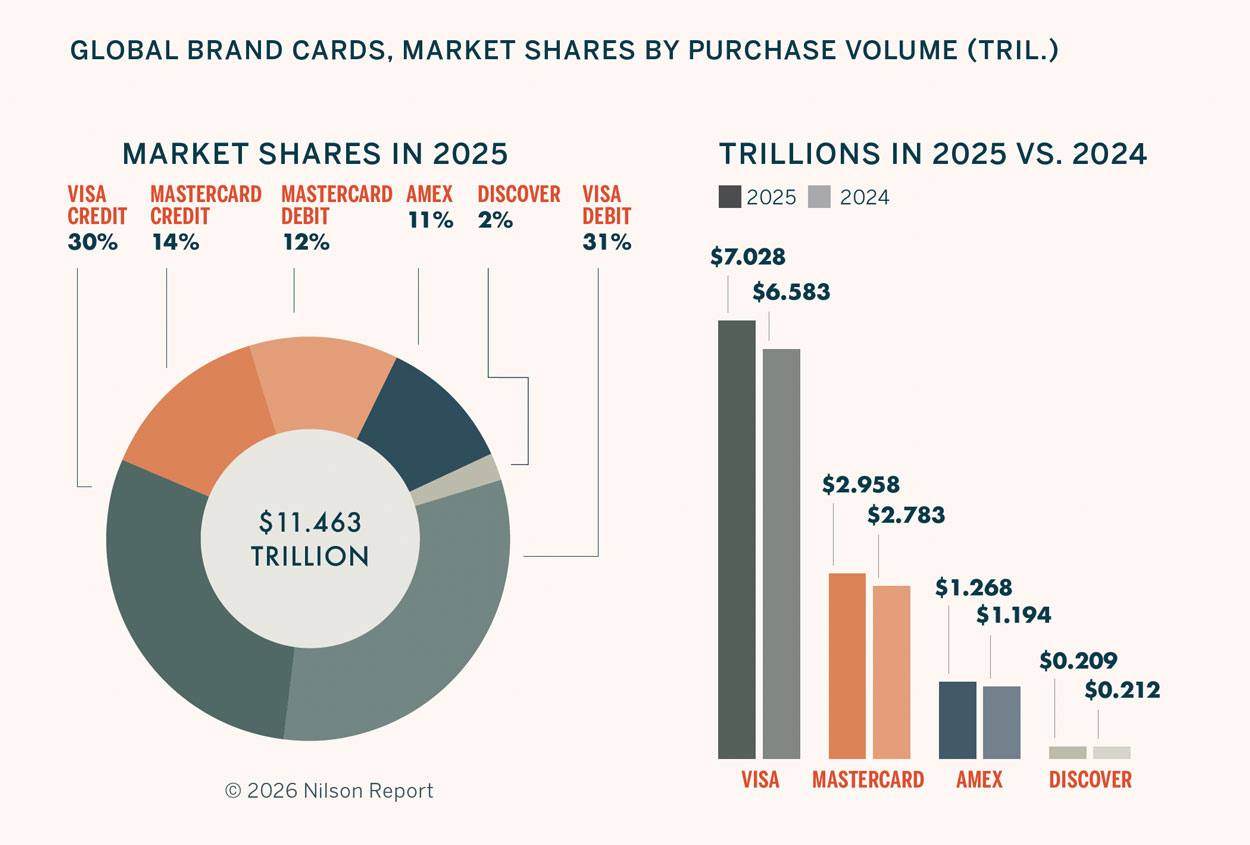 GLOBAL BRAND CARDS, MARKET SHARES BY PURCHASE VOLUME (TRIL.)

MARKET SHARES IN 2025

VISA CREDIT 30%

MASTERCARD CREDIT 14%

MASTERCARD DEBIT 12%

AMEX 11%

DISCOVER 2%

VISA DEBIT 31%

$11.463 TRILLION

© 2026 Nilson Report

TRILLIONS IN 2025 VS. 2024

2025 2024

$7.028
$6.583
$2.958
$2.783
$1.268
$1.194
$0.209
$0.212

VISA MASTERCARD AMEX DISCOVER